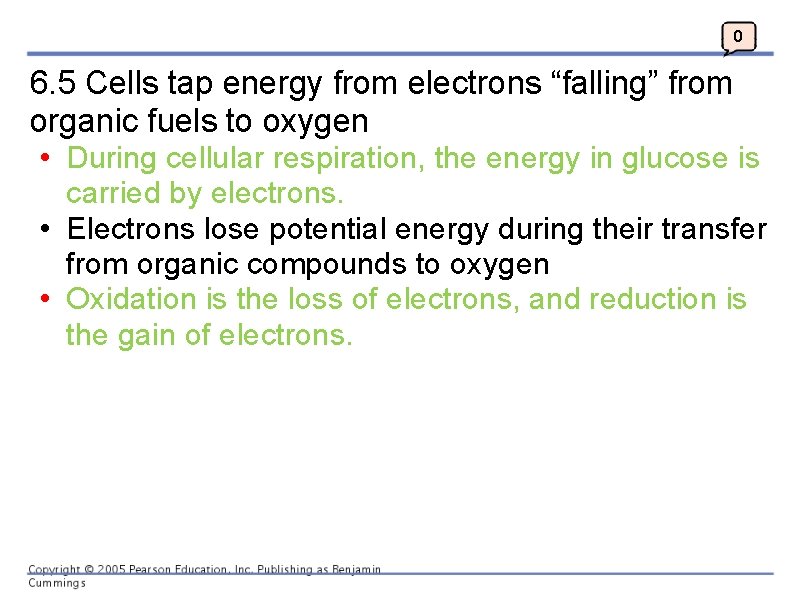 0

6.5 Cells tap energy from electrons “falling” from organic fuels to oxygen

• During cellular respiration, the energy in glucose is carried by electrons.
• Electrons lose potential energy during their transfer from organic compounds to oxygen
• Oxidation is the loss of electrons, and reduction is the gain of electrons.

Copyright © 2005 Pearson Education, Inc. Publishing as Benjamin Cummings